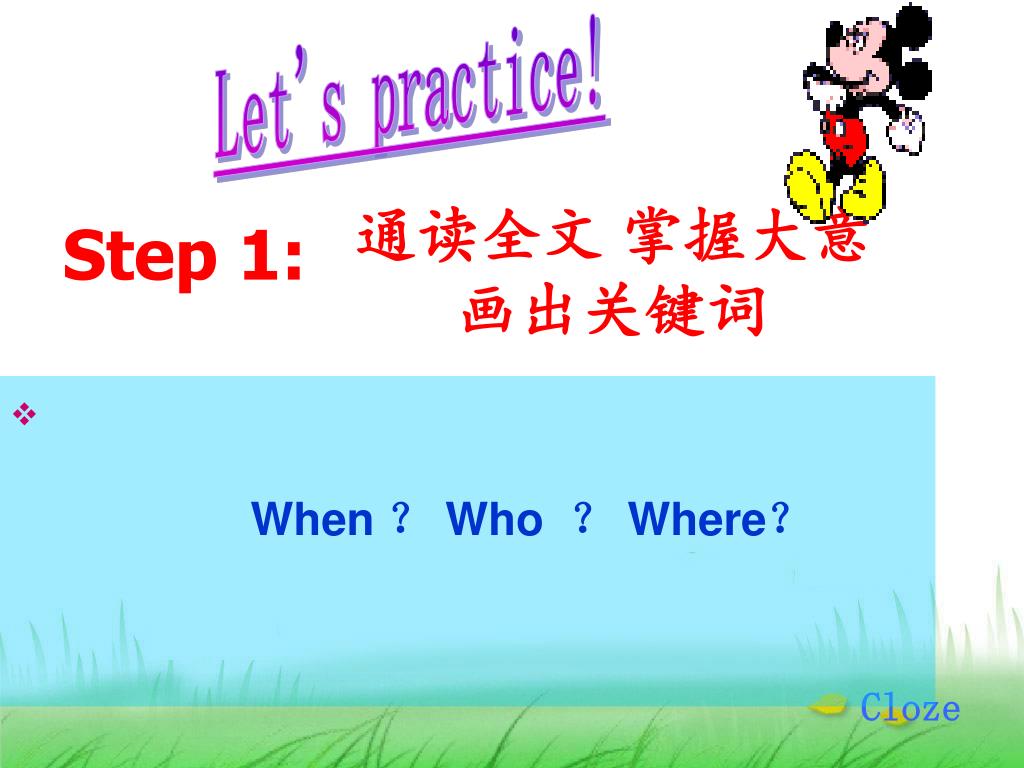 Let's practice!

Step 1: 通读全文 掌握大意 画出关键词

When ？ Who ？ Where？

Cloze